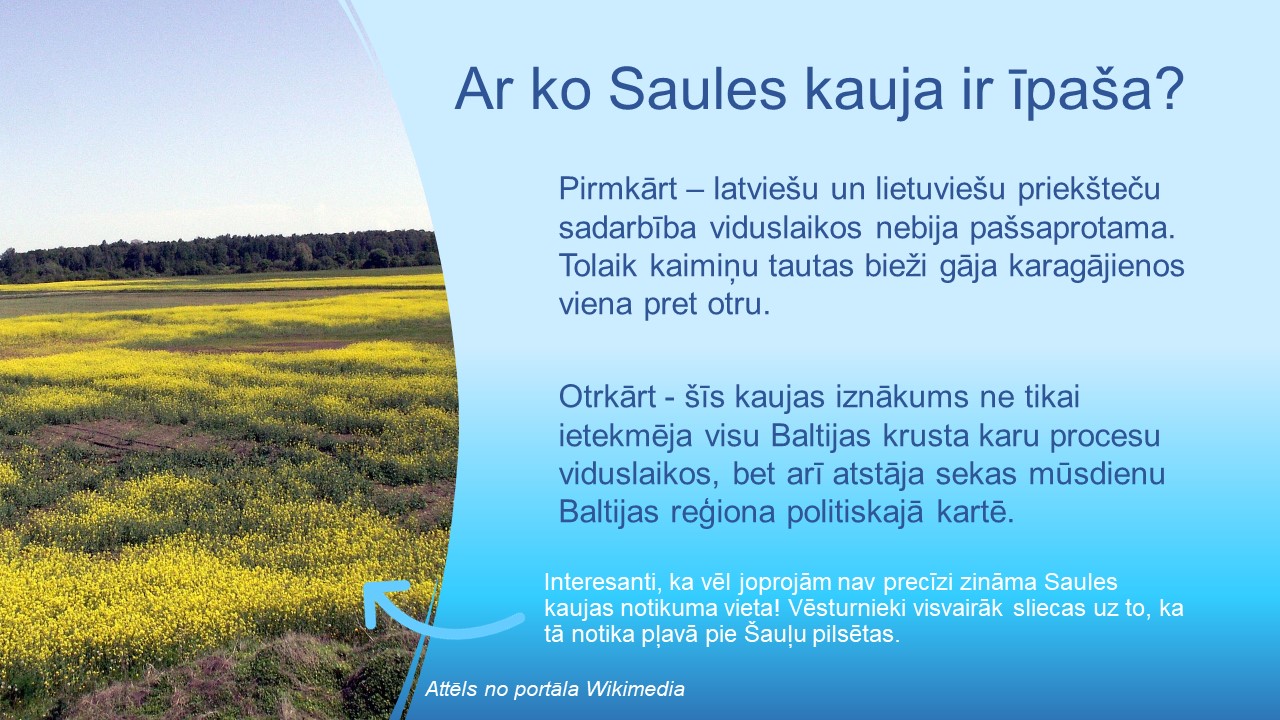 Ar ko Saules kauja ir īpaša?

Pirmkārt – latviešu un lietuviešu priekšteču sadarbība viduslaikos nebija pašsaprotama. Tolaik kaimiņu tautas bieži gāja karagājienos viena pret otru.

Otrkārt - šīs kaujas iznākums ne tikai ietekmēja visu Baltijas krusta karu procesu viduslaikos, bet arī atstāja sekas mūsdienu Baltijas reģiona politiskajā kartē.

Interesanti, ka vēl joprojām nav precīzi zināma Saules kaujas notikuma vieta! Vēsturnieki visvairāk sliecas uz to, ka tā notika pļavā pie Šauļu pilsētas.

Attēls no portāla Wikimedia